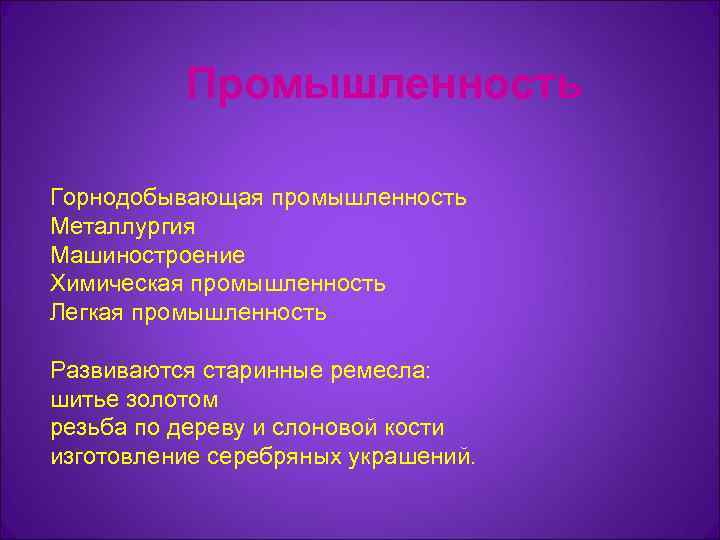 Промышленность

Горнодобывающая промышленность
Металлургия
Машиностроение
Химическая промышленность
Легкая промышленность

Развиваются старинные ремесла:
шитье золотом
резьба по дереву и слоновой кости
изготовление серебряных украшений.